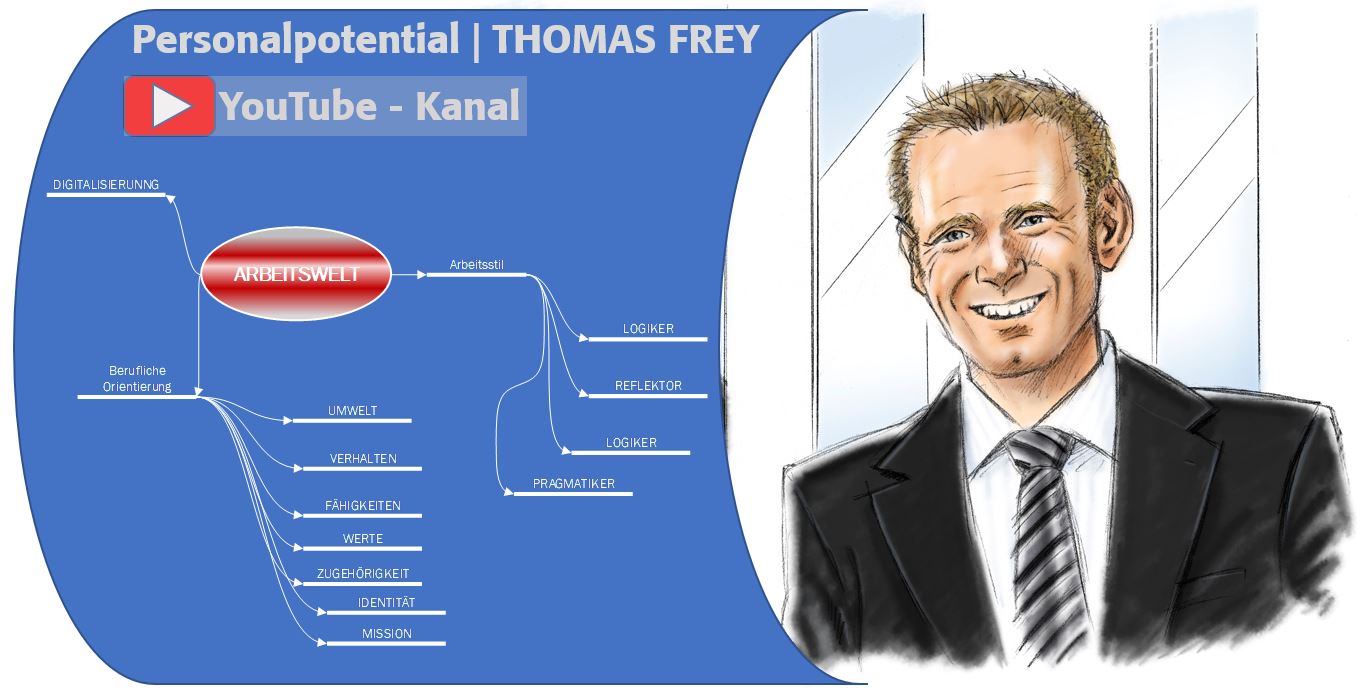 Personalpotential | THOMAS FREY

YouTube - Kanal

DIGITALISIERUNNG

ARBEITSWELT

Arbeitsstil

LOGIKER

REFLEKTOR

LOGIKER

PRAGMATIKER

Berufliche Orientierung

UMWELT

VERHALTEN

FÄHIGKEITEN

WERTE

ZUGEHÖRIGKEIT

IDENTITÄT

MISSION